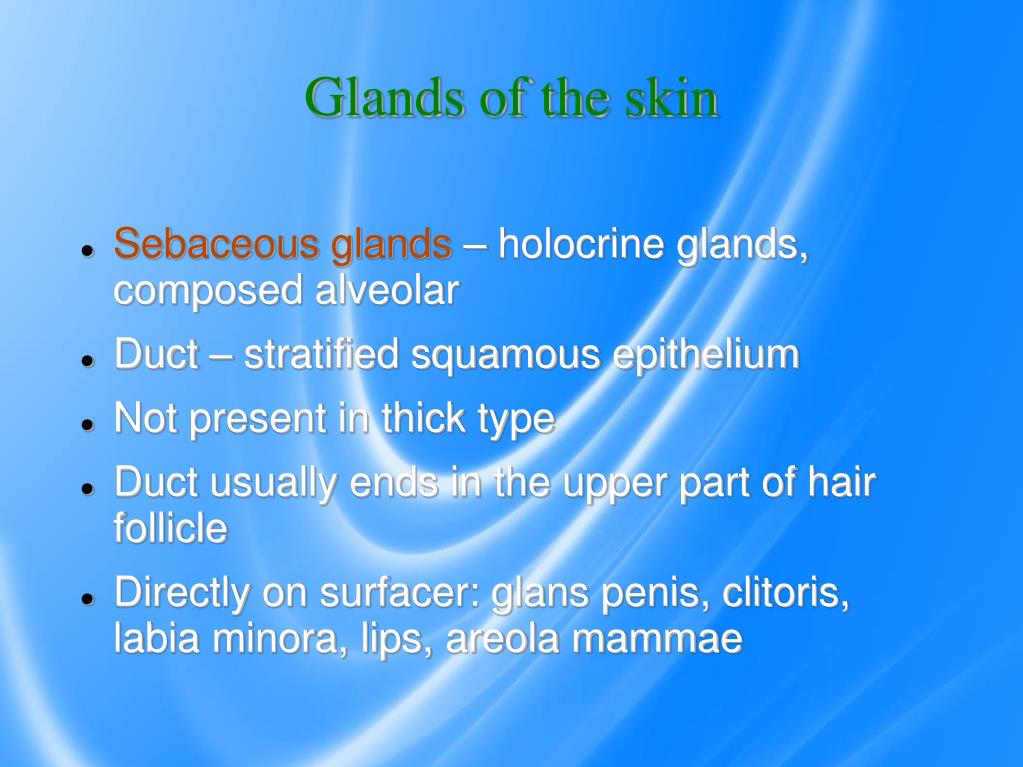 Glands of the skin

- Sebaceous glands – holocrine glands, composed alveolar
- Duct – stratified squamous epithelium
- Not present in thick type
- Duct usually ends in the upper part of hair follicle
- Directly on surfacer: glans penis, clitoris, labia minora, lips, areola mammae